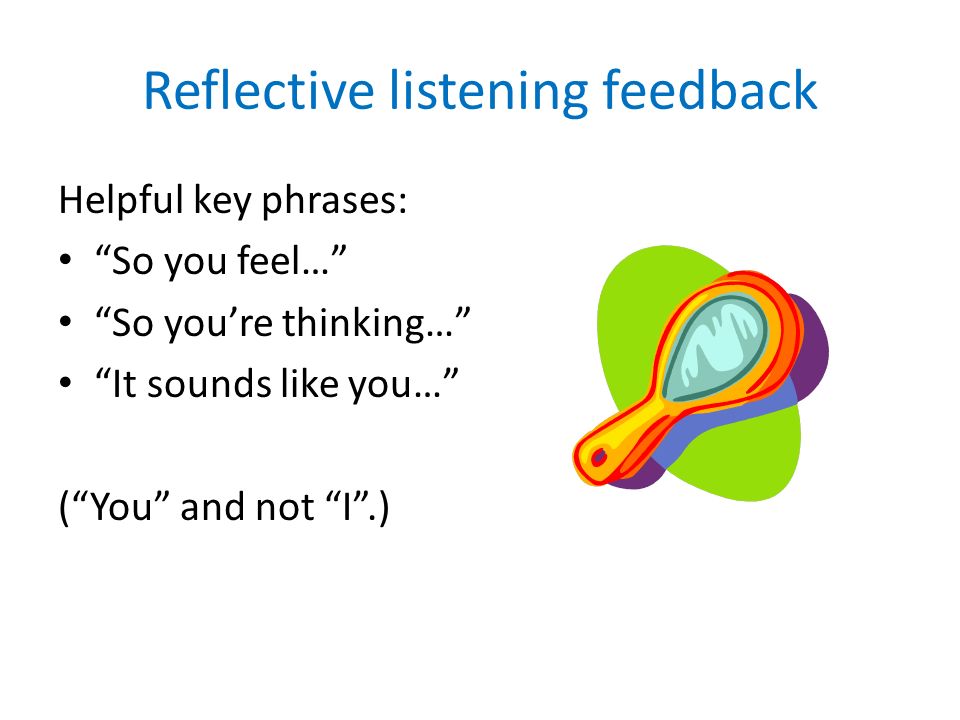 Reflective listening feedback

Helpful key phrases:
• “So you feel…”
• “So you’re thinking…”
• “It sounds like you…”

(“You” and not “I”.)